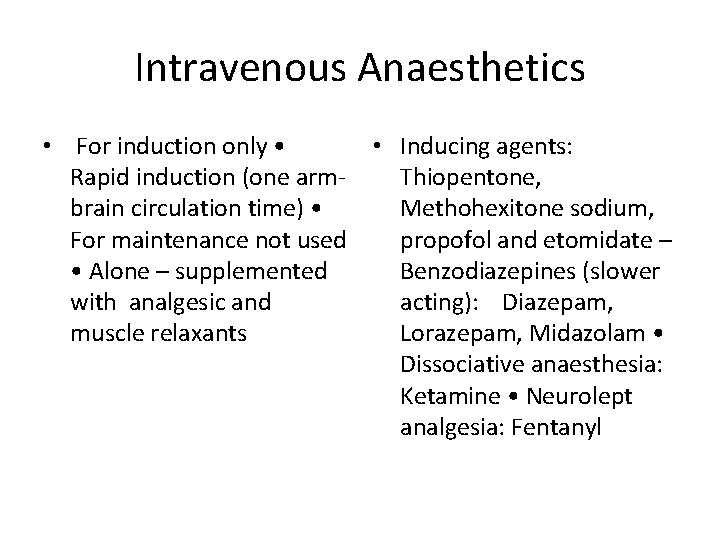 Intravenous Anaesthetics

• For induction only • Rapid induction (one arm-brain circulation time) • For maintenance not used • Alone – supplemented with analgesic and muscle relaxants

• Inducing agents: Thiopentone, Methohexitone sodium, propofol and etomidate – Benzodiazepines (slower acting): Diazepam, Lorazepam, Midazolam • Dissociative anaesthesia: Ketamine • Neurolept analgesia: Fentanyl